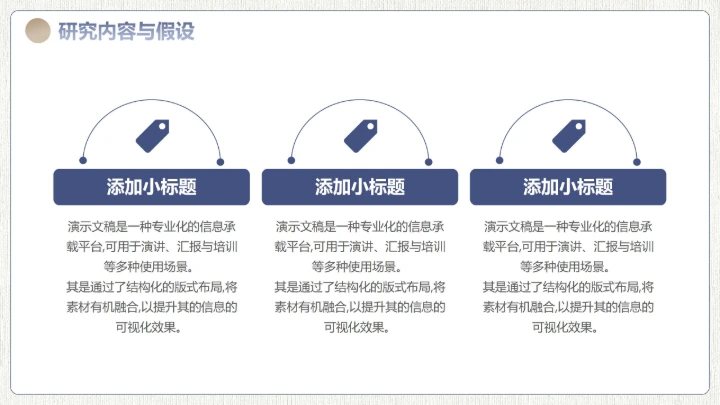 研究内容与假设

添加小标题

演示文稿是一种专业化的信息承载平台,可用于演讲、汇报与培训等多种使用场景。
其是通过了结构化的版式布局,将素材有机融合,以提升其的信息的可视化效果。

添加小标题

演示文稿是一种专业化的信息承载平台,可用于演讲、汇报与培训等多种使用场景。
其是通过了结构化的版式布局,将素材有机融合,以提升其的信息的可视化效果。

添加小标题

演示文稿是一种专业化的信息承载平台,可用于演讲、汇报与培训等多种使用场景。
其是通过了结构化的版式布局,将素材有机融合,以提升其的信息的可视化效果。